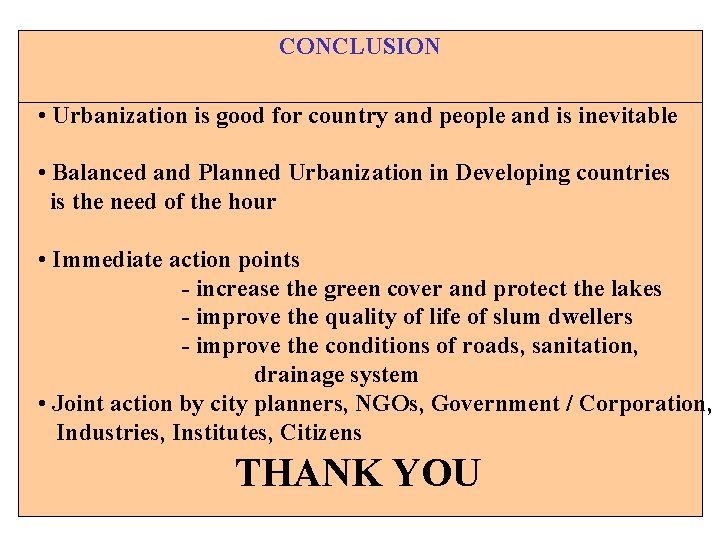 CONCLUSION

• Urbanization is good for country and people and is inevitable

• Balanced and Planned Urbanization in Developing countries is the need of the hour

• Immediate action points
- increase the green cover and protect the lakes
- improve the quality of life of slum dwellers
- improve the conditions of roads, sanitation, drainage system

• Joint action by city planners, NGOs, Government / Corporation, Industries, Institutes, Citizens

THANK YOU